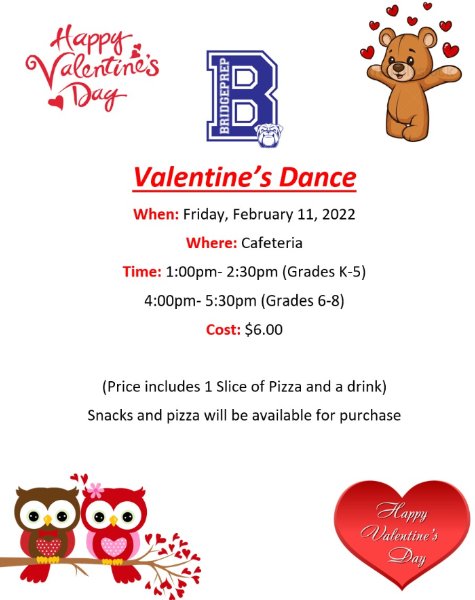 Happy Valentine's Day

BRIDGEPREP B

Valentine's Dance

When: Friday, February 11, 2022

Where: Cafeteria

Time: 1:00pm- 2:30pm (Grades K-5)

4:00pm- 5:30pm (Grades 6-8)

Cost: $6.00

(Price includes 1 Slice of Pizza and a drink)

Snacks and pizza will be available for purchase

Happy Valentine's Day